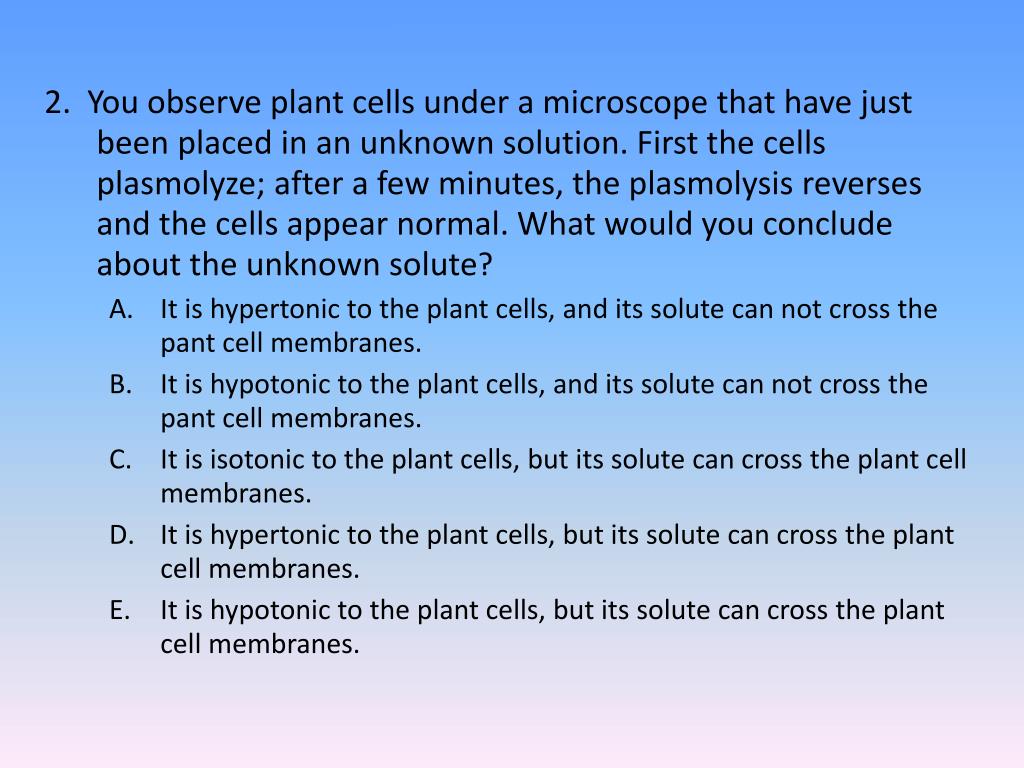 2. You observe plant cells under a microscope that have just been placed in an unknown solution. First the cells plasmolyze; after a few minutes, the plasmolysis reverses and the cells appear normal. What would you conclude about the unknown solute?

A. It is hypertonic to the plant cells, and its solute can not cross the pant cell membranes.
B. It is hypotonic to the plant cells, and its solute can not cross the pant cell membranes.
C. It is isotonic to the plant cells, but its solute can cross the plant cell membranes.
D. It is hypertonic to the plant cells, but its solute can cross the plant cell membranes.
E. It is hypotonic to the plant cells, but its solute can cross the plant cell membranes.